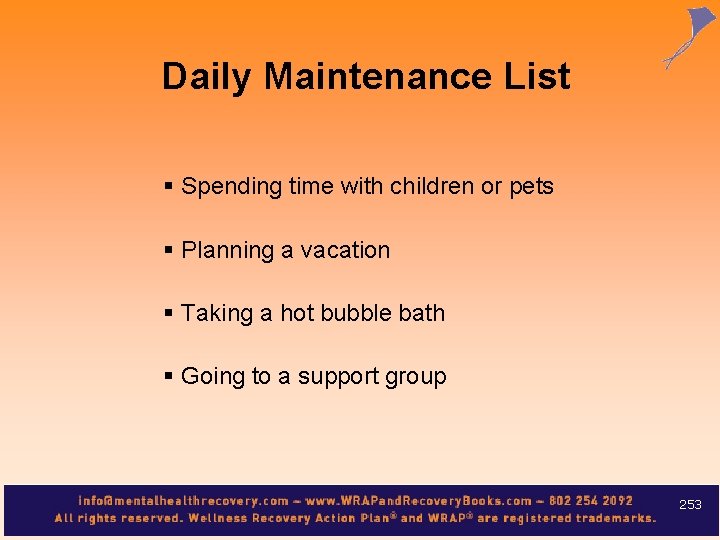 Daily Maintenance List

▪ Spending time with children or pets

▪ Planning a vacation

▪ Taking a hot bubble bath

▪ Going to a support group

info@mentalhealthrecovery.com – www.WRAPandRecoveryBooks.com – 802 254 2092
All rights reserved. Wellness Recovery Action Plan® and WRAP® are registered trademarks.

253